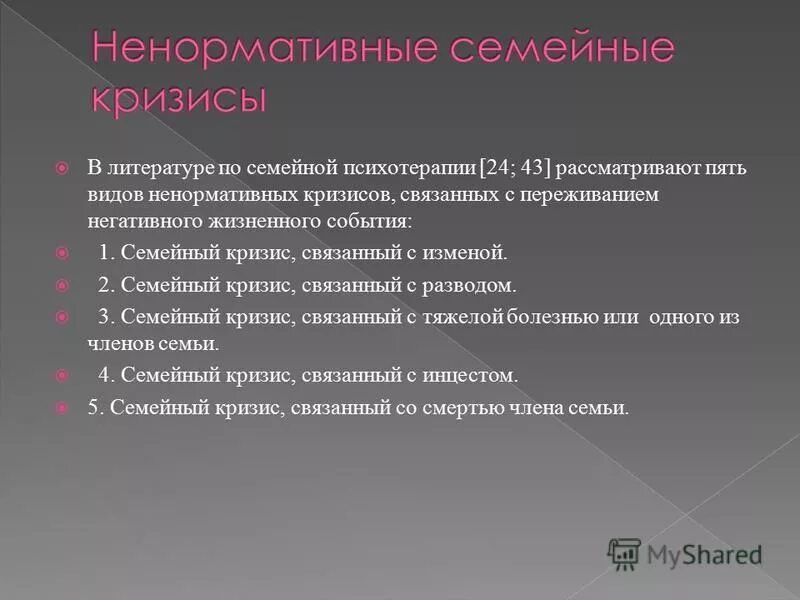 Ненормативные семейные кризисы

В литературе по семейной психотерапии [24; 43] рассматривают пять видов ненормативных кризисов, связанных с переживанием негативного жизненного события:

1. Семейный кризис, связанный с изменой.

2. Семейный кризис, связанный с разводом.

3. Семейный кризис, связанный с тяжелой болезнью или одного из членов семьи.

4. Семейный кризис, связанный с инцестом.

5. Семейный кризис, связанный со смертью члена семьи.

MyShared